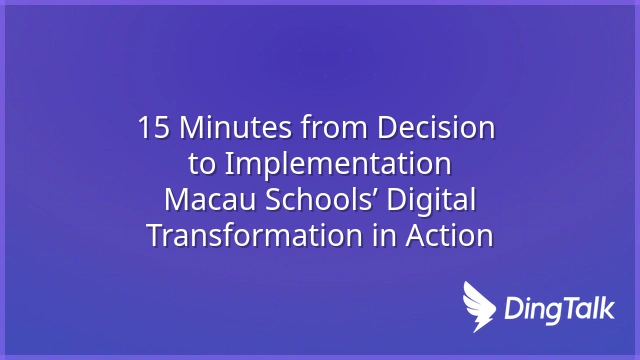 15 Minutes from Decision to Implementation
Macau Schools’ Digital Transformation in Action

DingTalk